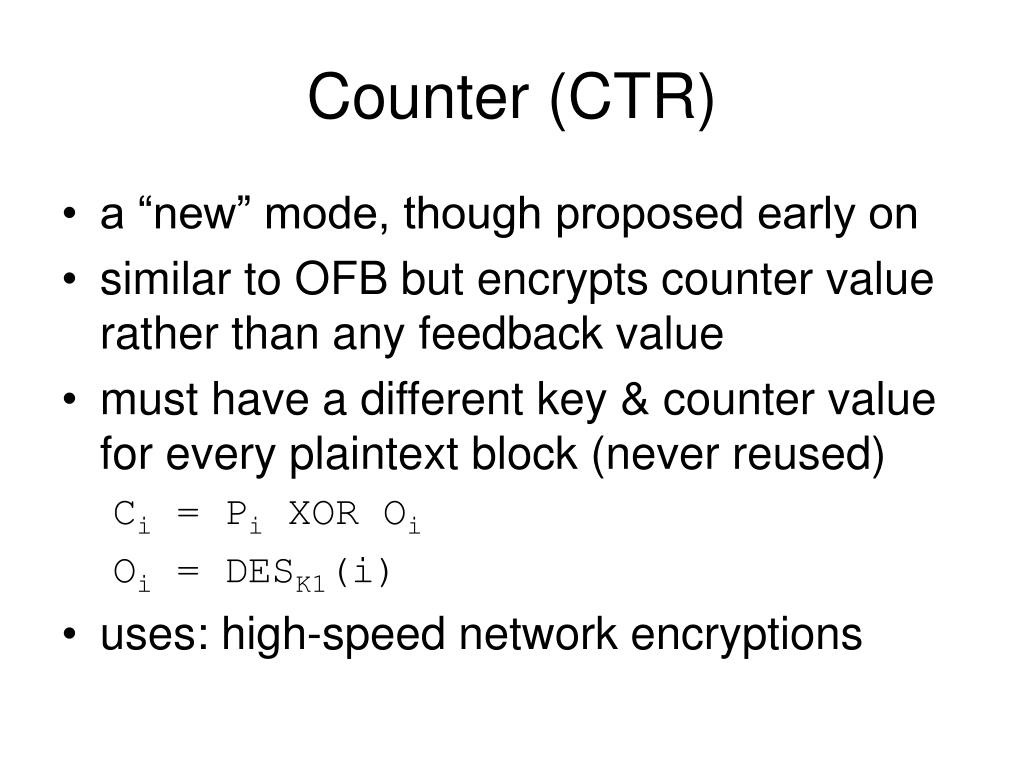 Counter (CTR)

• a “new” mode, though proposed early on
• similar to OFB but encrypts counter value rather than any feedback value
• must have a different key & counter value for every plaintext block (never reused)

$C_i = P_i \text{ XOR } O_i$

$O_i = DES_{K1}(i)$

• uses: high-speed network encryptions